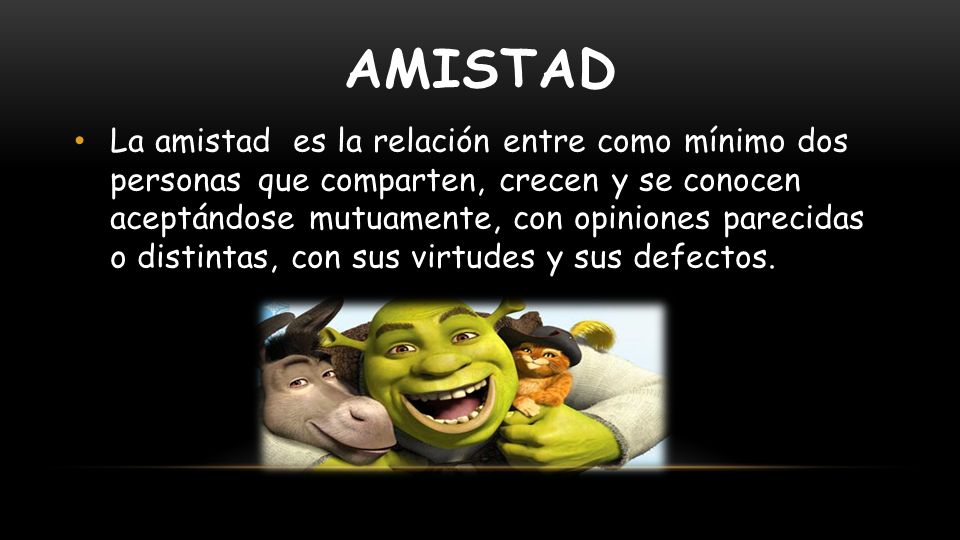 AMISTAD

• La amistad es la relación entre como mínimo dos personas que comparten, crecen y se conocen aceptándose mutuamente, con opiniones parecidas o distintas, con sus virtudes y sus defectos.